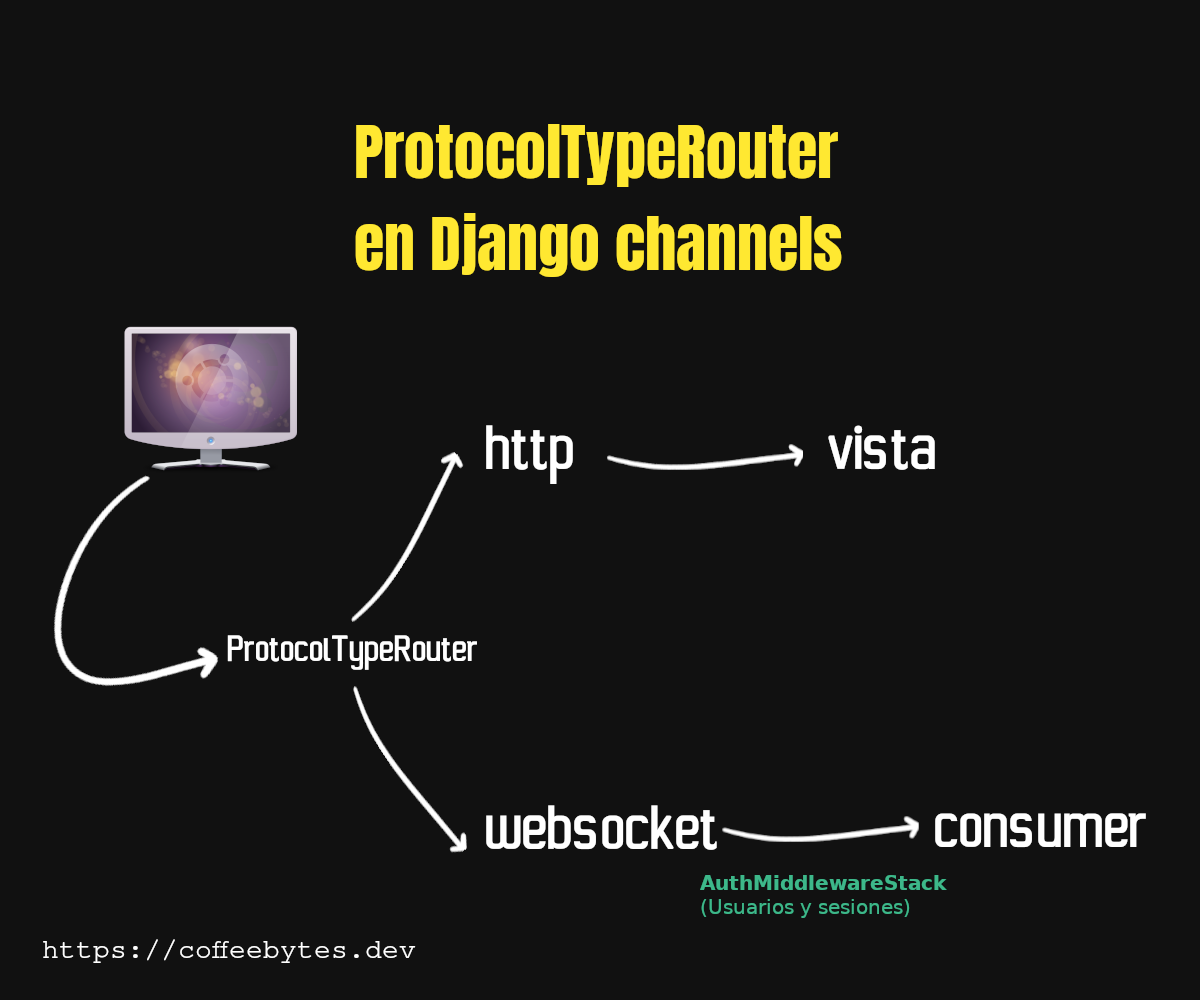 ProtocolTypeRouter
en Django channels

http

vista

ProtocolTypeRouter

websocket

consumer

AuthMiddlewareStack
(Usuarios y sesiones)

https://coffeebytes.dev